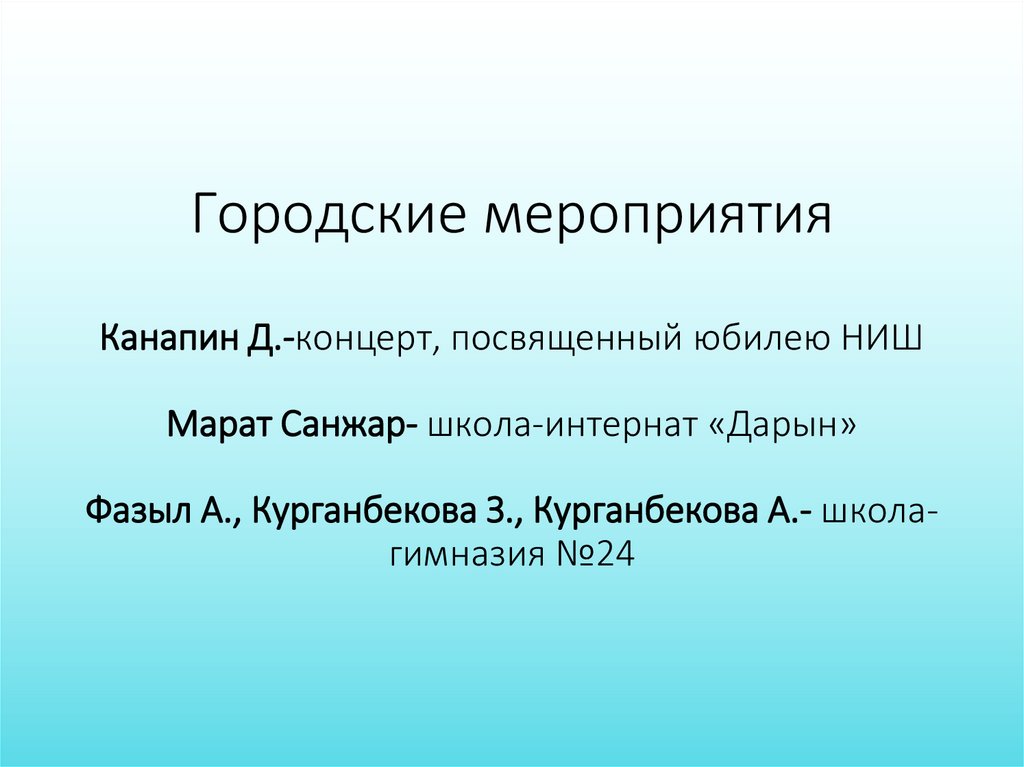 Городские мероприятия

Канапин Д.-концерт, посвященный юбилею НИШ

Марат Санжар- школа-интернат «Дарын»

Фазыл А., Курганбекова З., Курганбекова А.- школа-гимназия №24